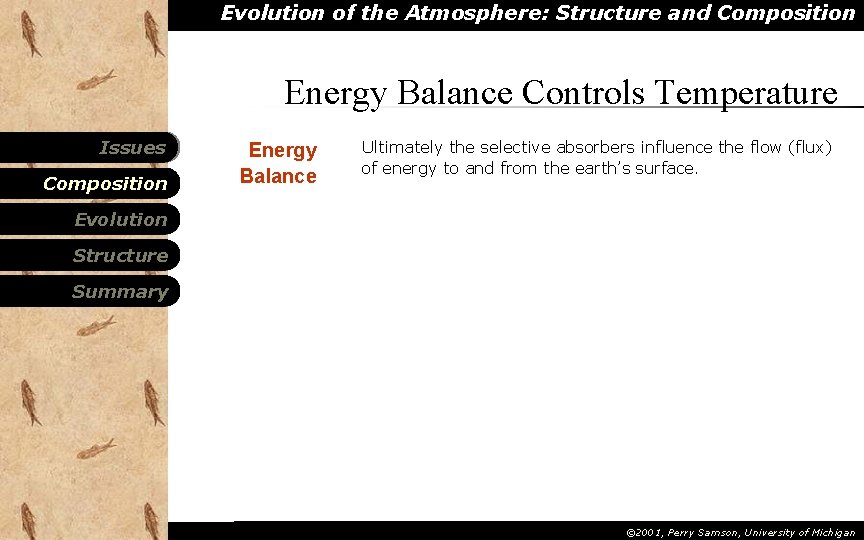 Evolution of the Atmosphere: Structure and Composition

Energy Balance Controls Temperature

Issues
Composition
Evolution
Structure
Summary

Energy Balance

Ultimately the selective absorbers influence the flow (flux) of energy to and from the earth's surface.

©2001, Perry Samson, University of Michigan